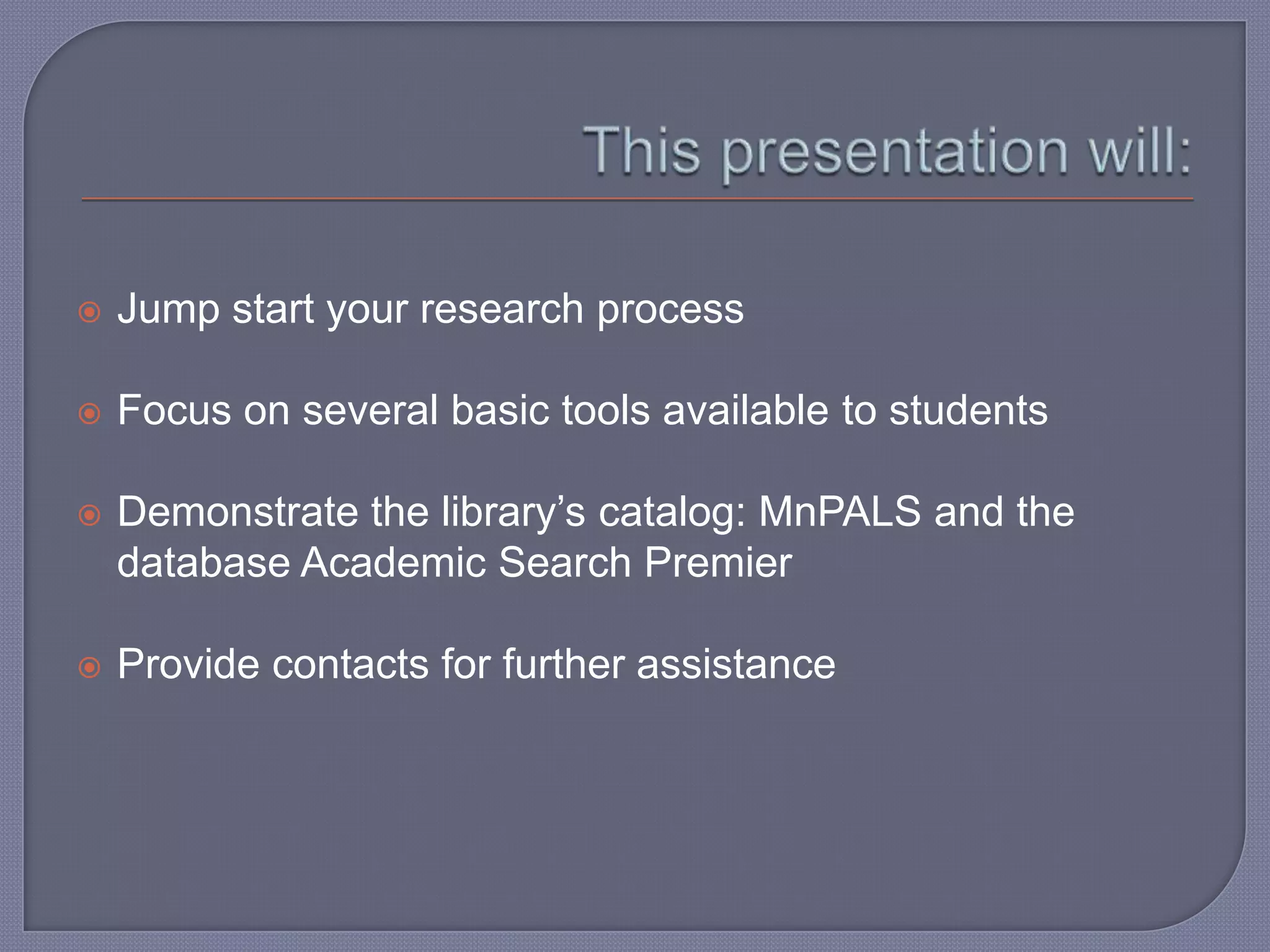 This presentation will:

Jump start your research process

Focus on several basic tools available to students

Demonstrate the library’s catalog: MnPALS and the database Academic Search Premier

Provide contacts for further assistance